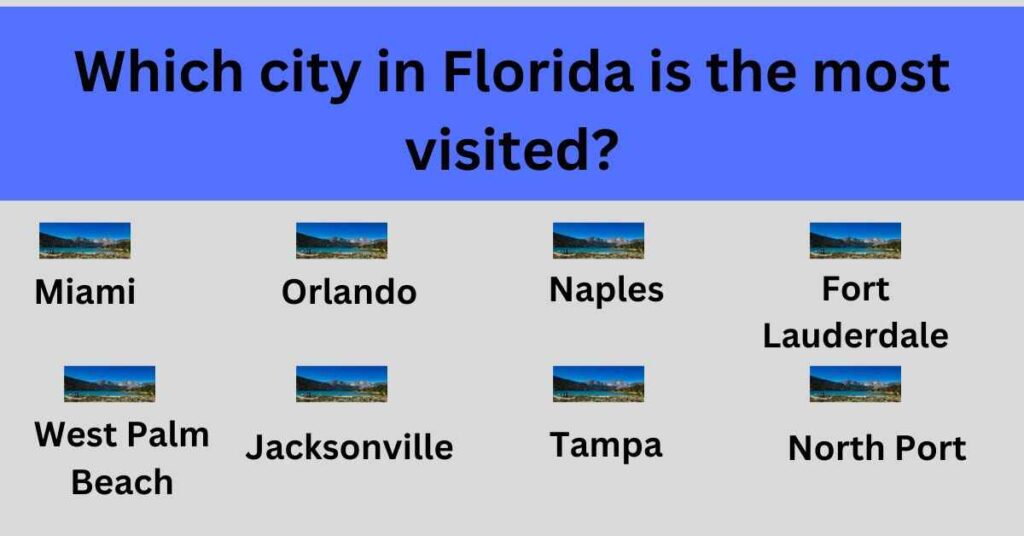 Which city in Florida is the most visited?

Miami

Orlando

Naples

Fort Lauderdale

West Palm Beach

Jacksonville

Tampa

North Port